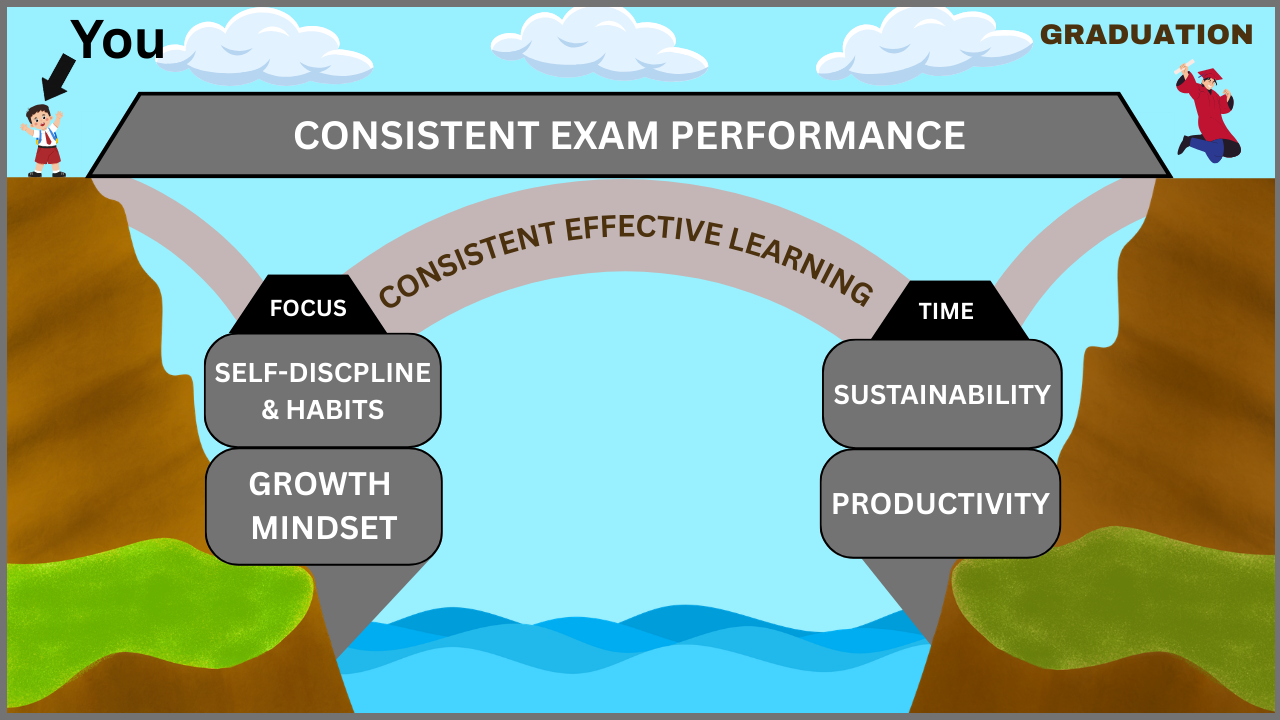 You

GRADUATION

CONSISTENT EXAM PERFORMANCE

CONSISTENT EFFECTIVE LEARNING

FOCUS

SELF-DISCPLINE & HABITS

GROWTH MINDSET

TIME

SUSTAINABILITY

PRODUCTIVITY